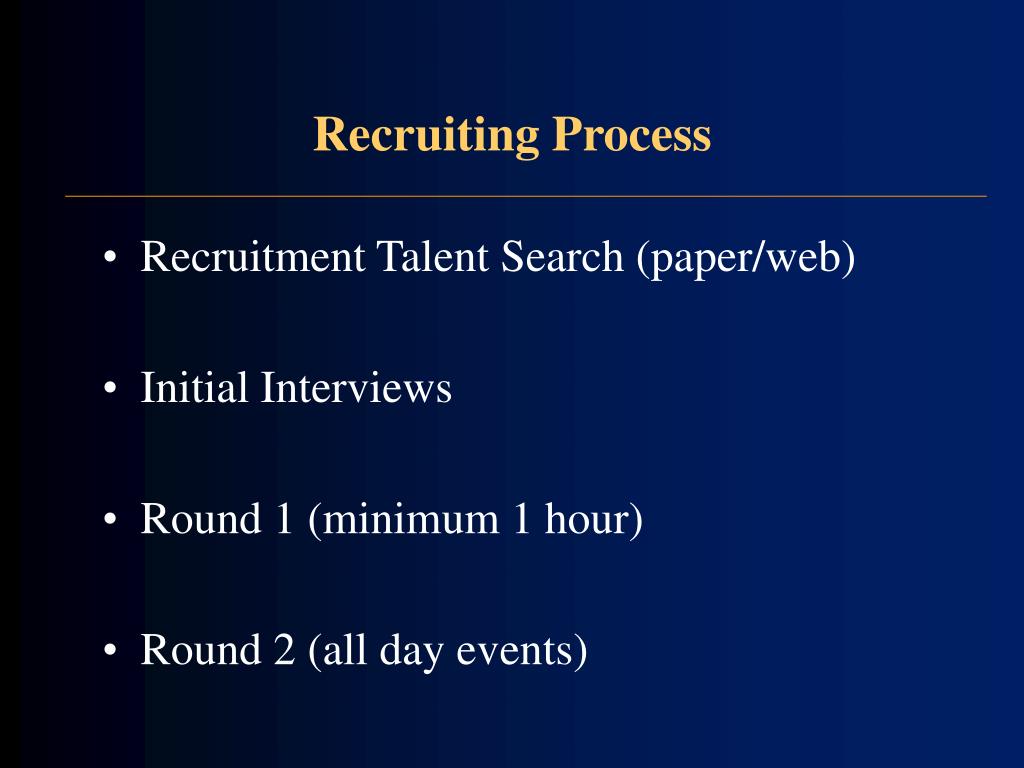 Recruiting Process

• Recruitment Talent Search (paper/web)

• Initial Interviews

• Round 1 (minimum 1 hour)

• Round 2 (all day events)